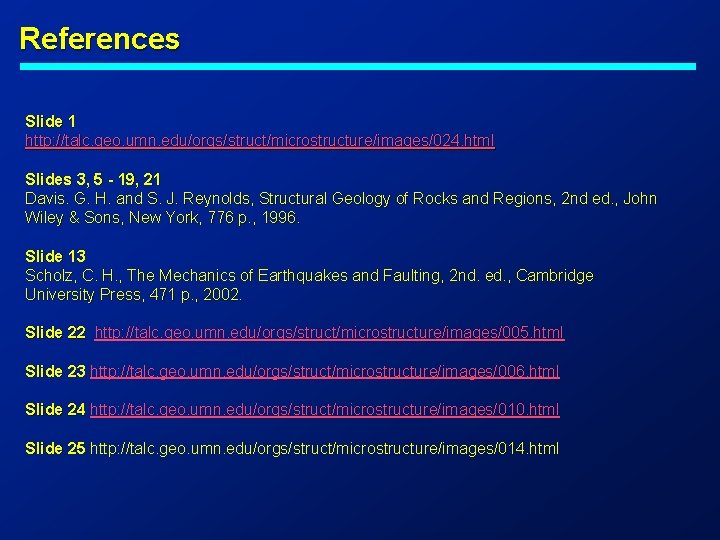 References

Slide 1
http://talc.geo.umn.edu/orgs/struct/microstructure/images/024.html

Slides 3, 5 - 19, 21
Davis. G. H. and S. J. Reynolds, Structural Geology of Rocks and Regions, 2nd ed., John Wiley & Sons, New York, 776 p., 1996.

Slide 13
Scholz, C. H., The Mechanics of Earthquakes and Faulting, 2nd. ed., Cambridge University Press, 471 p., 2002.

Slide 22 http://talc.geo.umn.edu/orgs/struct/microstructure/images/005.html

Slide 23 http://talc.geo.umn.edu/orgs/struct/microstructure/images/006.html

Slide 24 http://talc.geo.umn.edu/orgs/struct/microstructure/images/010.html

Slide 25 http://talc.geo.umn.edu/orgs/struct/microstructure/images/014.html